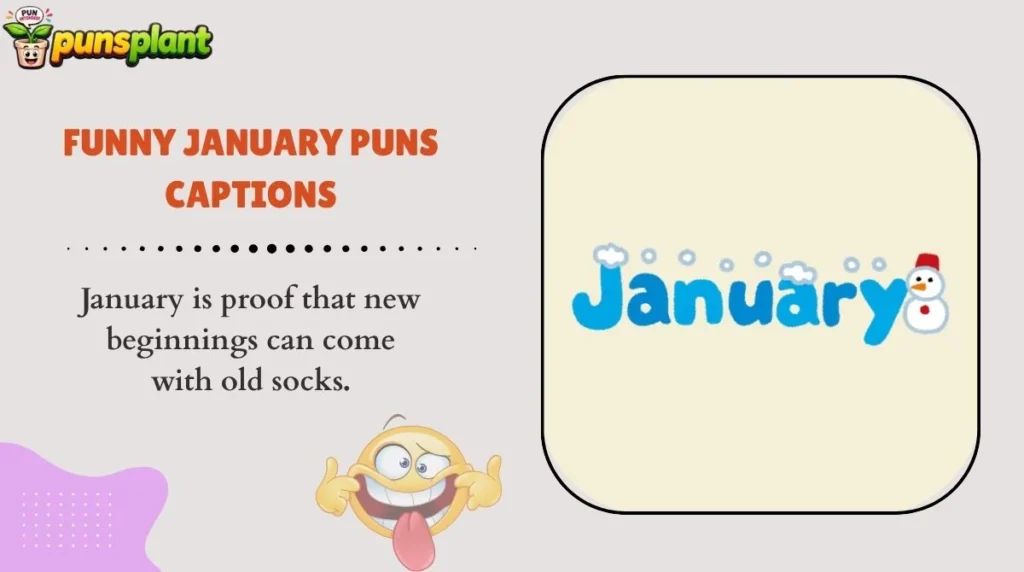 PUN
punsplant

FUNNY JANUARY PUNS CAPTIONS

January is proof that new beginnings can come with old socks.

January